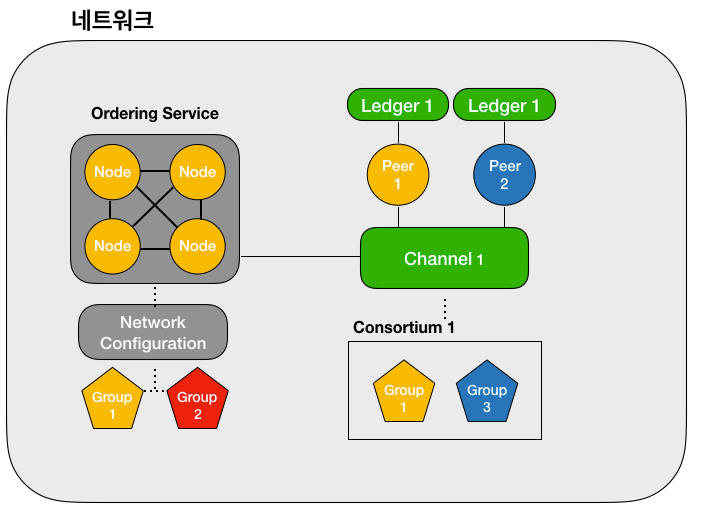 네트워크

Ordering Service

Node Node
Node Node

Network Configuration

Group 1
Group 2

Ledger 1
Ledger 1

Peer 1
Peer 2

Channel 1

Consortium 1

Group 1
Group 3